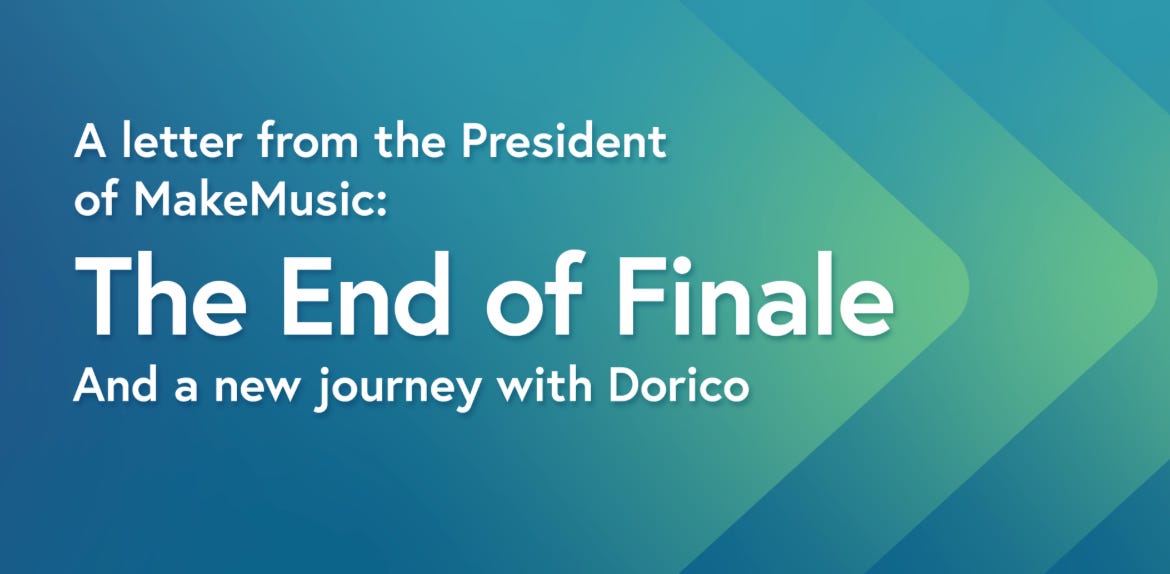 A letter from the President of MakeMusic:

The End of Finale

And a new journey with Dorico